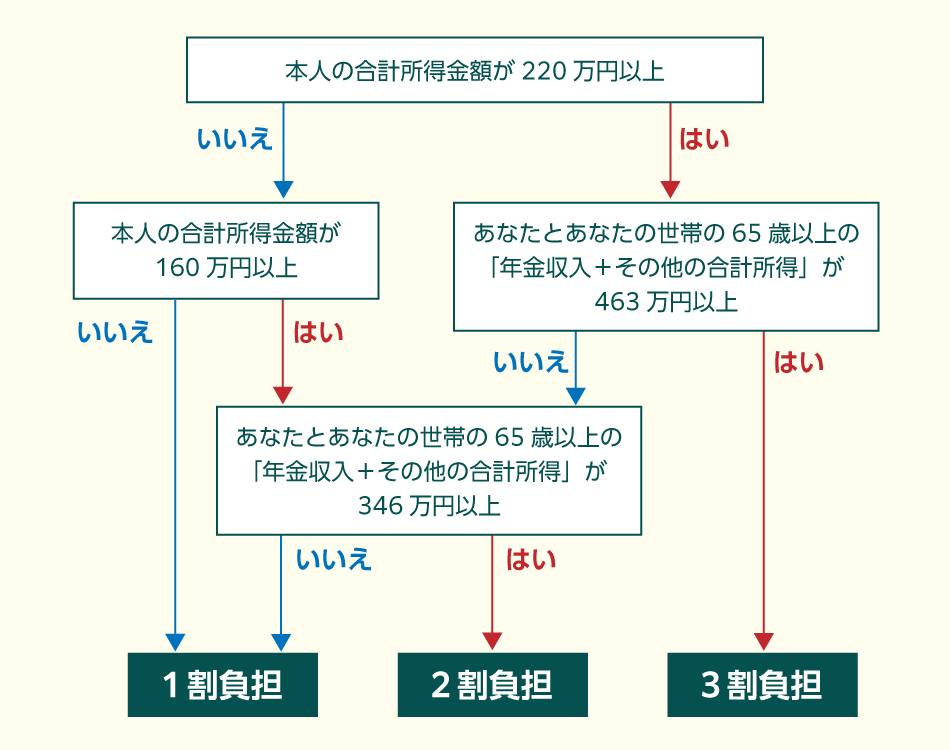 本人の合計所得金額が 220 万円以上

いいえ

はい

本人の合計所得金額が 160 万円以上

あなたとあなたの世帯の 65 歳以上の「年金収入＋その他の合計所得」が 463 万円以上

いいえ

はい

いいえ

はい

あなたとあなたの世帯の 65 歳以上の「年金収入＋その他の合計所得」が 346 万円以上

いいえ

はい

1 割負担

2 割負担

3 割負担